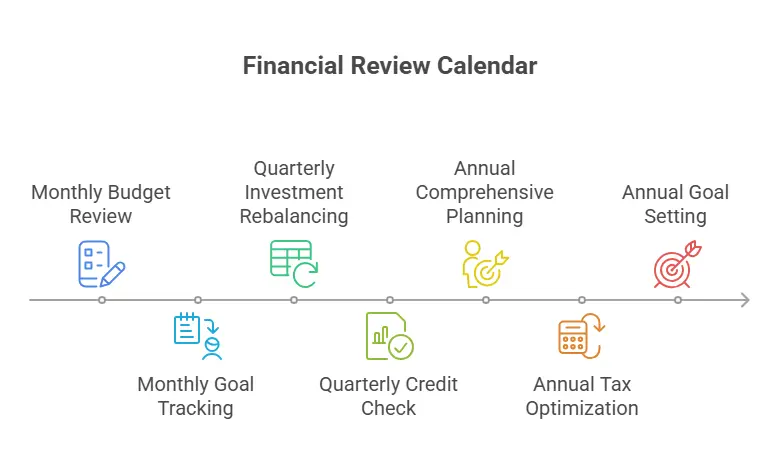 Financial Review Calendar

Monthly Budget Review

Monthly Goal Tracking

Quarterly Investment Rebalancing

Quarterly Credit Check

Annual Comprehensive Planning

Annual Tax Optimization

Annual Goal Setting